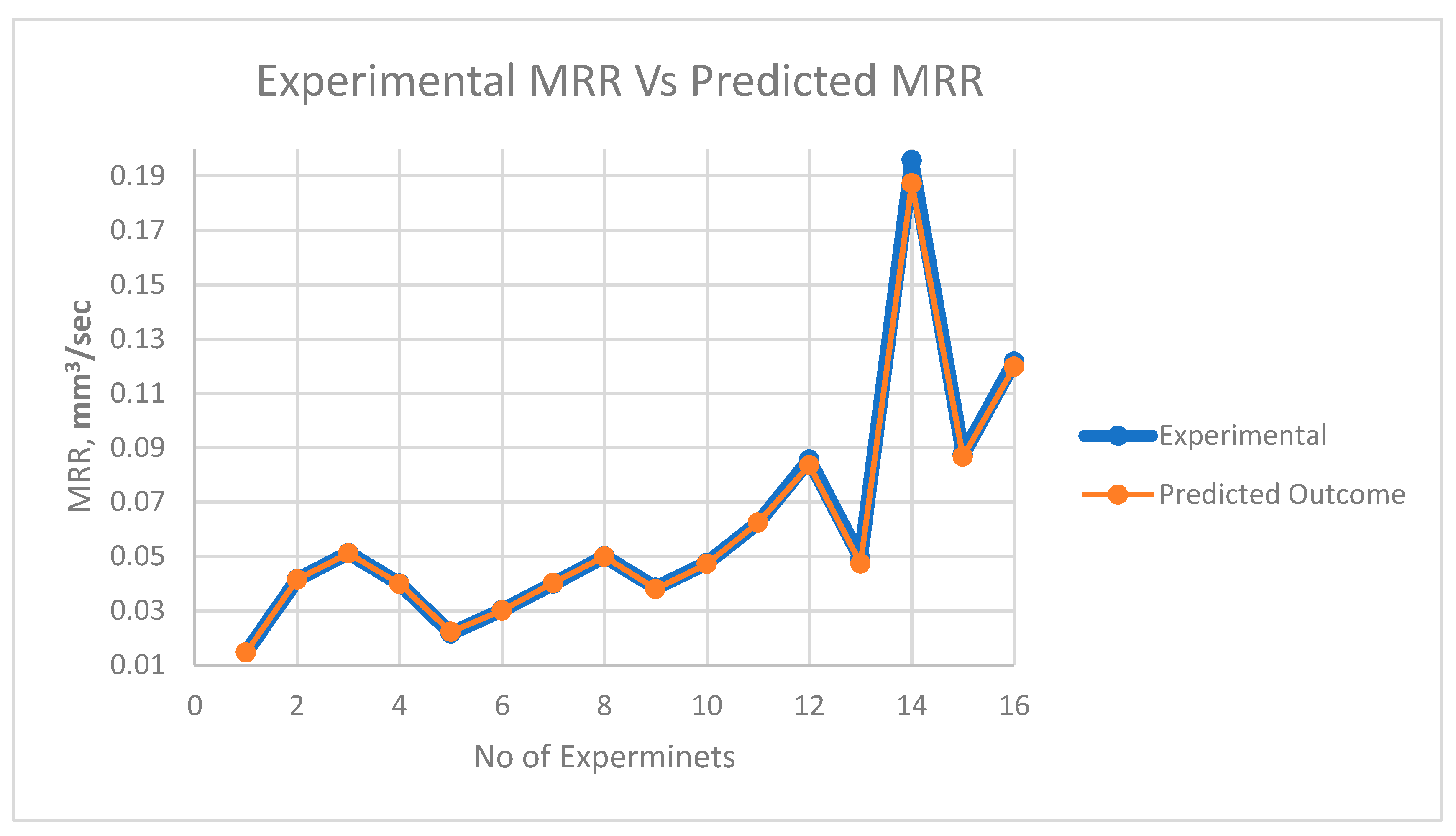 Experimental MRR Vs Predicted MRR

MRR, $mm^3$/sec

0.19
0.17
0.15
0.13
0.11
0.09
0.07
0.05
0.03
0.01

0 2 4 6 8 10 12 14 16

No of Experminets

Experimental
Predicted Outcome